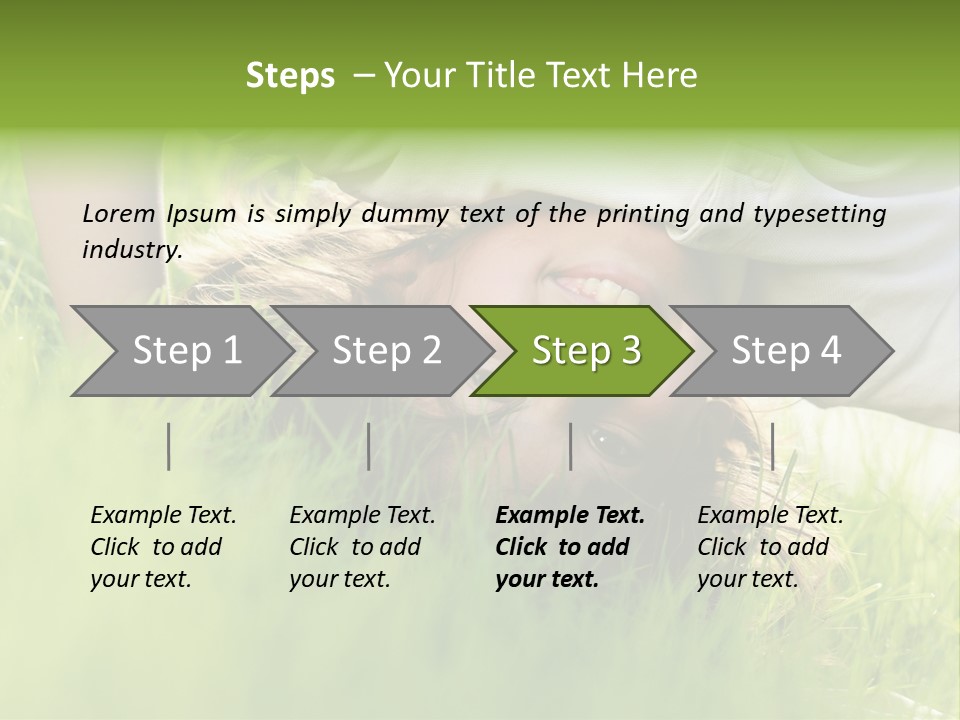 Steps – Your Title Text Here

Lorem Ipsum is simply dummy text of the printing and typesetting industry.

Step 1

Step 2

Step 3

Step 4

Example Text. Click to add your text.

Example Text. Click to add your text.

Example Text. Click to add your text.

Example Text. Click to add your text.